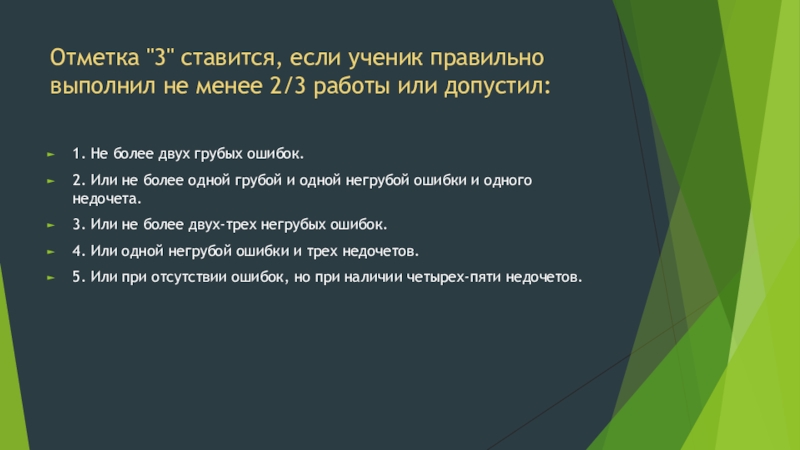 Отметка "3" ставится, если ученик правильно выполнил не менее 2/3 работы или допустил:

1. Не более двух грубых ошибок.

2. Или не более одной грубой и одной негрубой ошибки и одного недочета.

3. Или не более двух-трех негрубых ошибок.

4. Или одной негрубой ошибки и трех недочетов.

5. Или при отсутствии ошибок, но при наличии четырех-пяти недочетов.